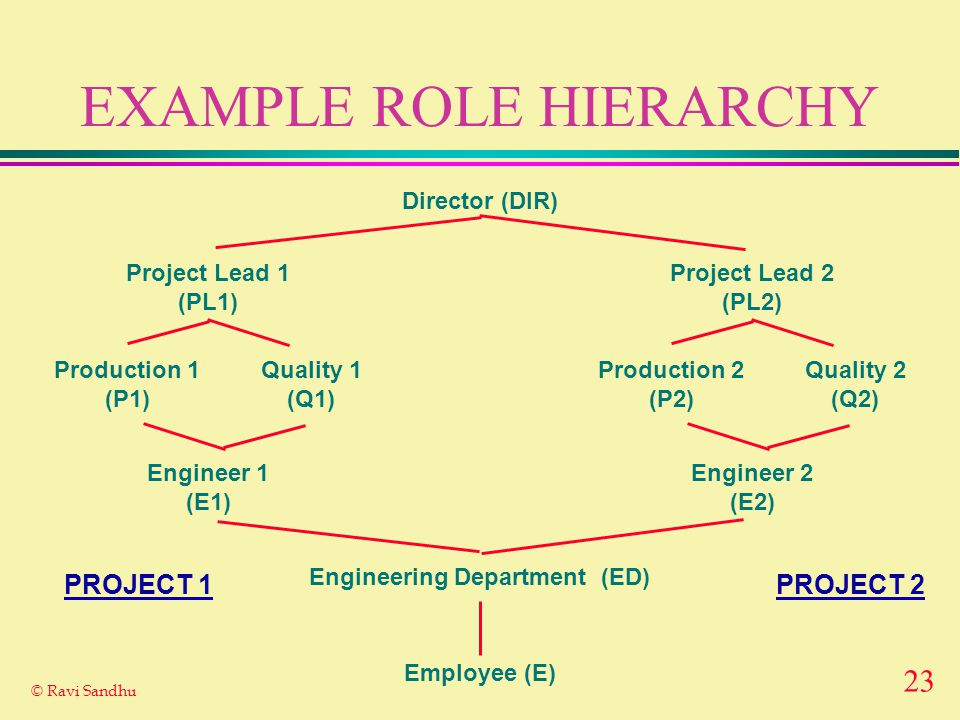 EXAMPLE ROLE HIERARCHY

Director (DIR)

Project Lead 1 (PL1)

Project Lead 2 (PL2)

Production 1 (P1)

Quality 1 (Q1)

Production 2 (P2)

Quality 2 (Q2)

Engineer 1 (E1)

Engineer 2 (E2)

PROJECT 1

Engineering Department (ED)

PROJECT 2

Employee (E)

© Ravi Sandhu

23